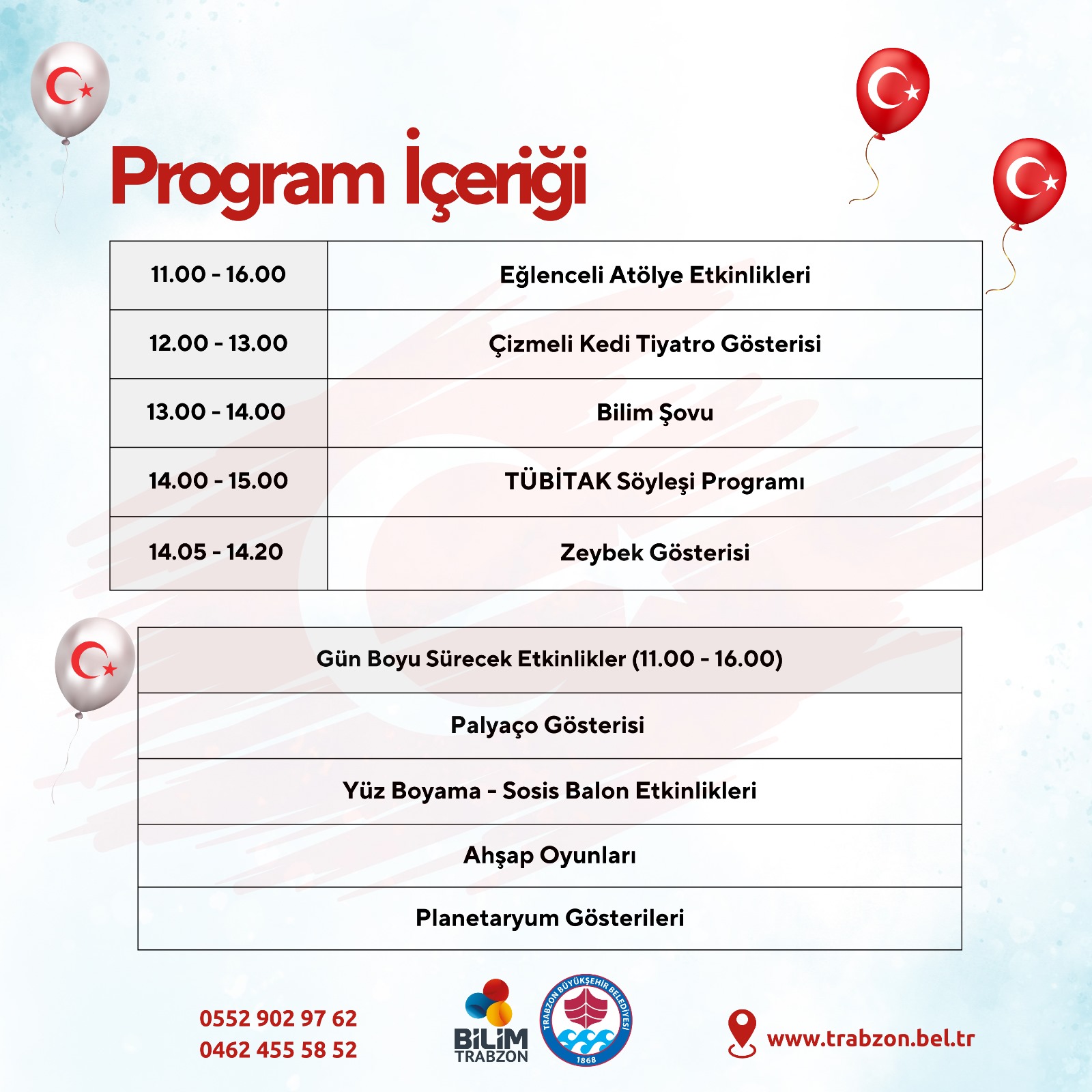 Program İçeriği

| 11.00 - 16.00 | Eğlenceli Atölye Etkinlikleri |
|---|---|
| 12.00 - 13.00 | Çizmeli Kedi Tiyatro Gösterisi |
| 13.00 - 14.00 | Bilim Şovu |
| 14.00 - 15.00 | TÜBİTAK Söyleşi Programı |
| 14.05 - 14.20 | Zeybek Gösterisi |

| Gün Boyu Sürecek Etkinlikler (11.00 - 16.00) |
|---|
| Palyaço Gösterisi |
| Yüz Boyama - Sosis Balon Etkinlikleri |
| Ahşap Oyunları |
| Planetaryum Gösterileri |

0552 902 97 62
0462 455 58 52

BİLİM TRABZON

TRABZON BÜYÜKŞEHİR BELEDİYESİ 1868

www.trabzon.bel.tr